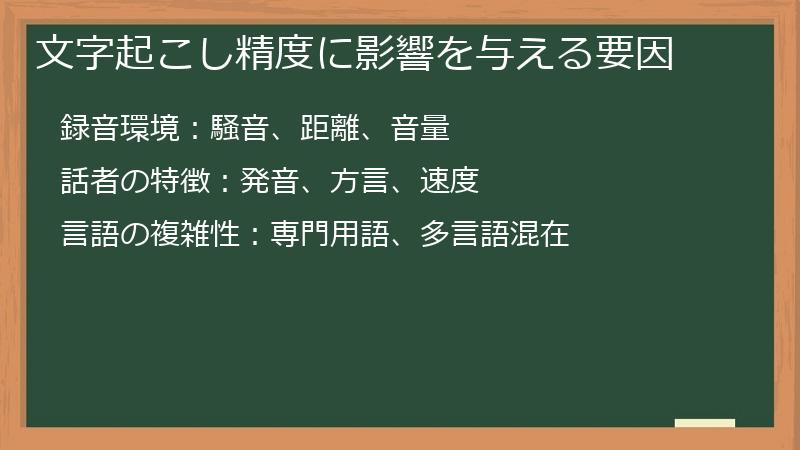 文字起こし精度に影響を与える要因

録音環境：騒音、距離、音量

話者の特徴：発音、方言、速度

言語の複雑性：専門用語、多言語混在